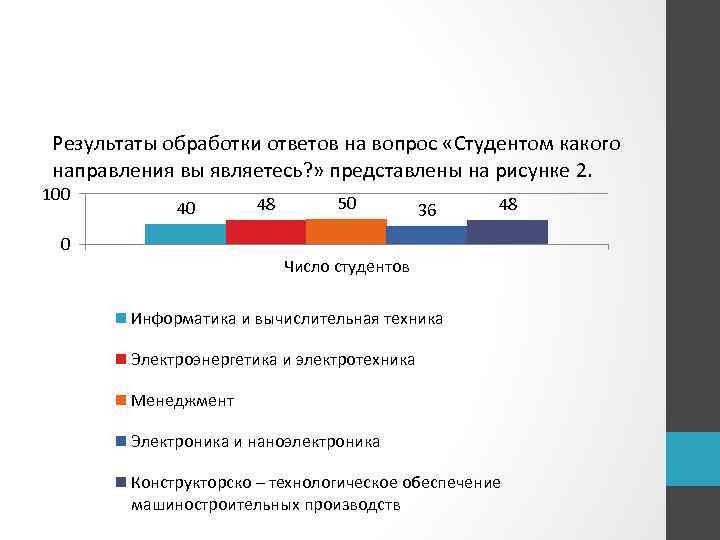 Результаты обработки ответов на вопрос «Студентом какого направления вы являетесь?» представлены на рисунке 2.

100
0
40
48
50
36
48
Число студентов

Информатика и вычислительная техника

Электроэнергетика и электротехника

Менеджмент

Электроника и наноэлектроника

Конструкторско – технологическое обеспечение машиностроительных производств